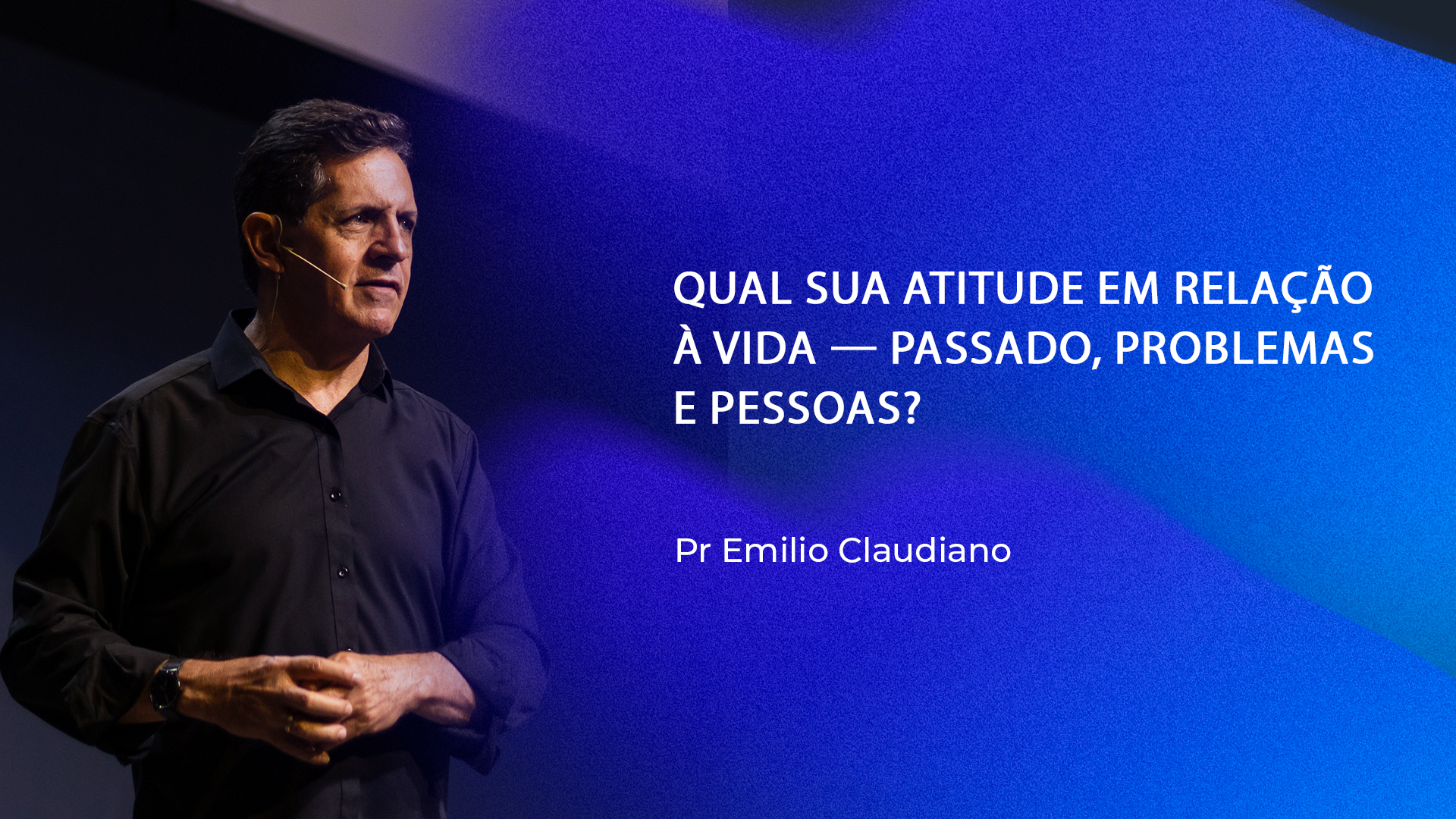 QUAL SUA ATITUDE EM RELAÇÃO À VIDA — PASSADO, PROBLEMAS E PESSOAS?

Pr Emilio Claudiano